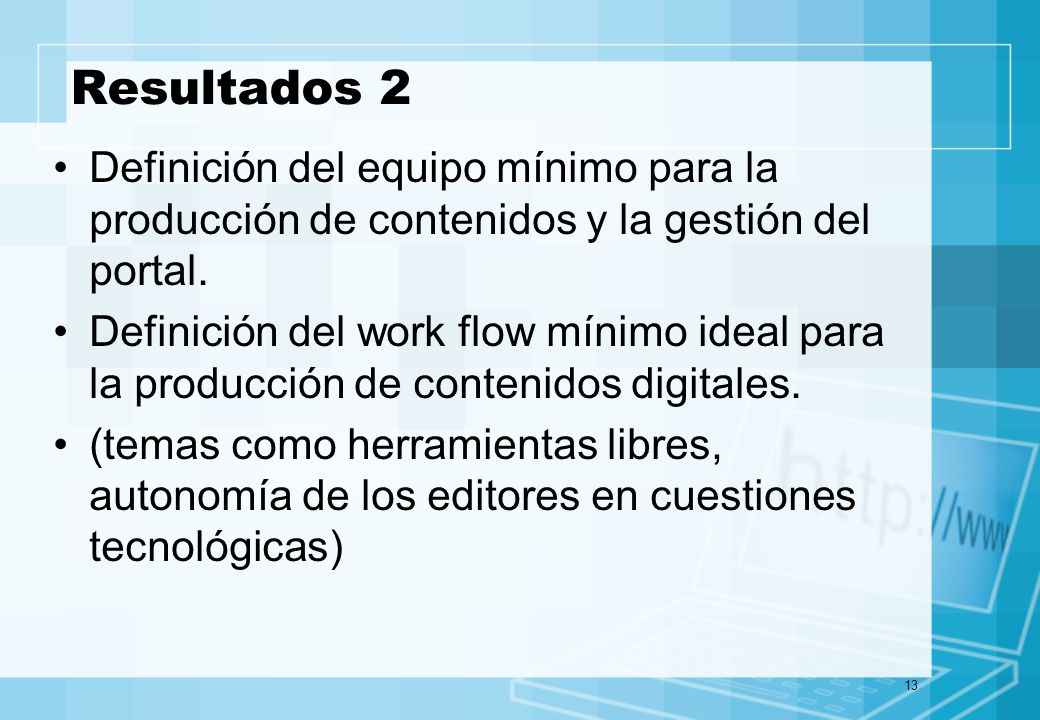 Resultados 2

• Definición del equipo mínimo para la producción de contenidos y la gestión del portal.

• Definición del work flow mínimo ideal para la producción de contenidos digitales.

• (temas como herramientas libres, autonomía de los editores en cuestiones tecnológicas)

http://www

13